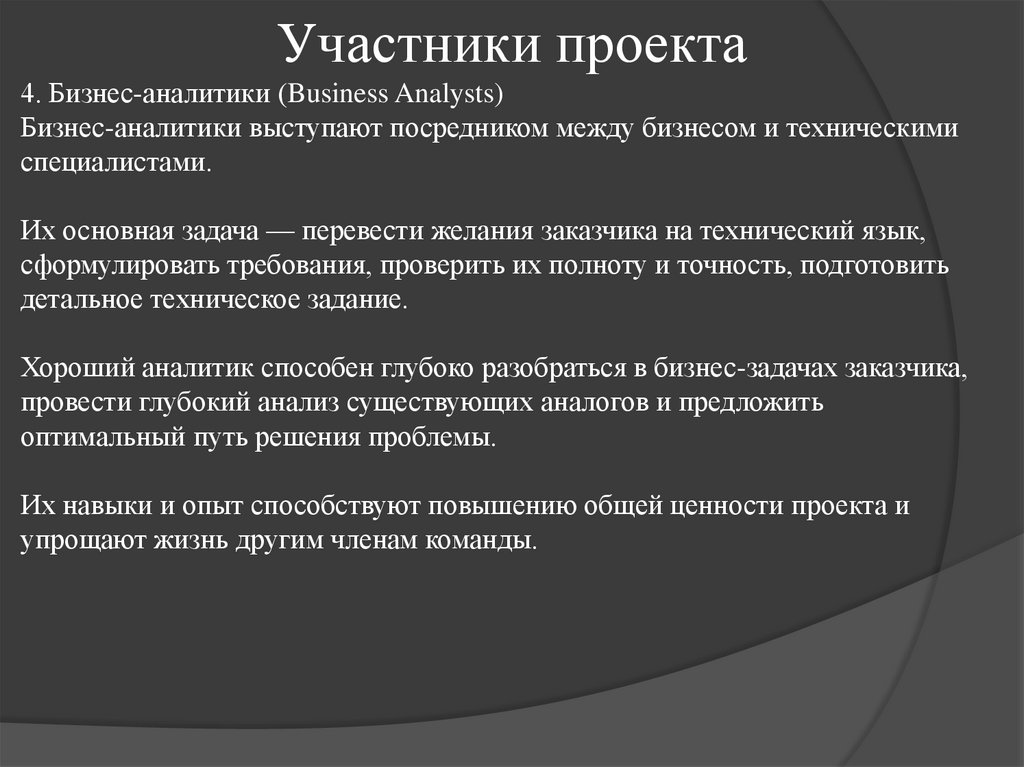 Участники проекта

4. Бизнес-аналитики (Business Analysts)
Бизнес-аналитики выступают посредником между бизнесом и техническими специалистами.

Их основная задача — перевести желания заказчика на технический язык, сформулировать требования, проверить их полноту и точность, подготовить детальное техническое задание.

Хороший аналитик способен глубоко разобраться в бизнес-задачах заказчика, провести глубокий анализ существующих аналогов и предложить оптимальный путь решения проблемы.

Их навыки и опыт способствуют повышению общей ценности проекта и упрощают жизнь другим членам команды.